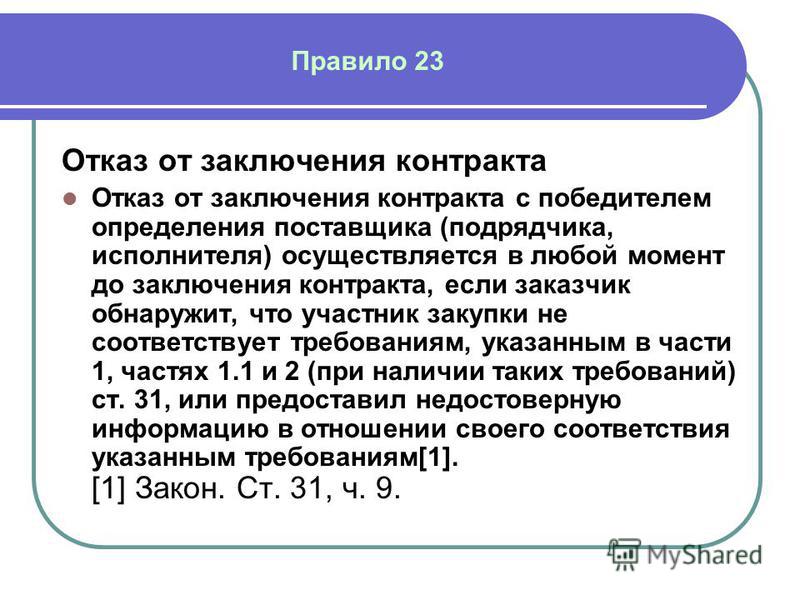 Правило 23

Отказ от заключения контракта

Отказ от заключения контракта с победителем определения поставщика (подрядчика, исполнителя) осуществляется в любой момент до заключения контракта, если заказчик обнаружит, что участник закупки не соответствует требованиям, указанным в части 1, частях 1.1 и 2 (при наличии таких требований) ст. 31, или предоставил недостоверную информацию в отношении своего соответствия указанным требованиям[1].

[1] Закон. Ст. 31, ч. 9.

MyShared